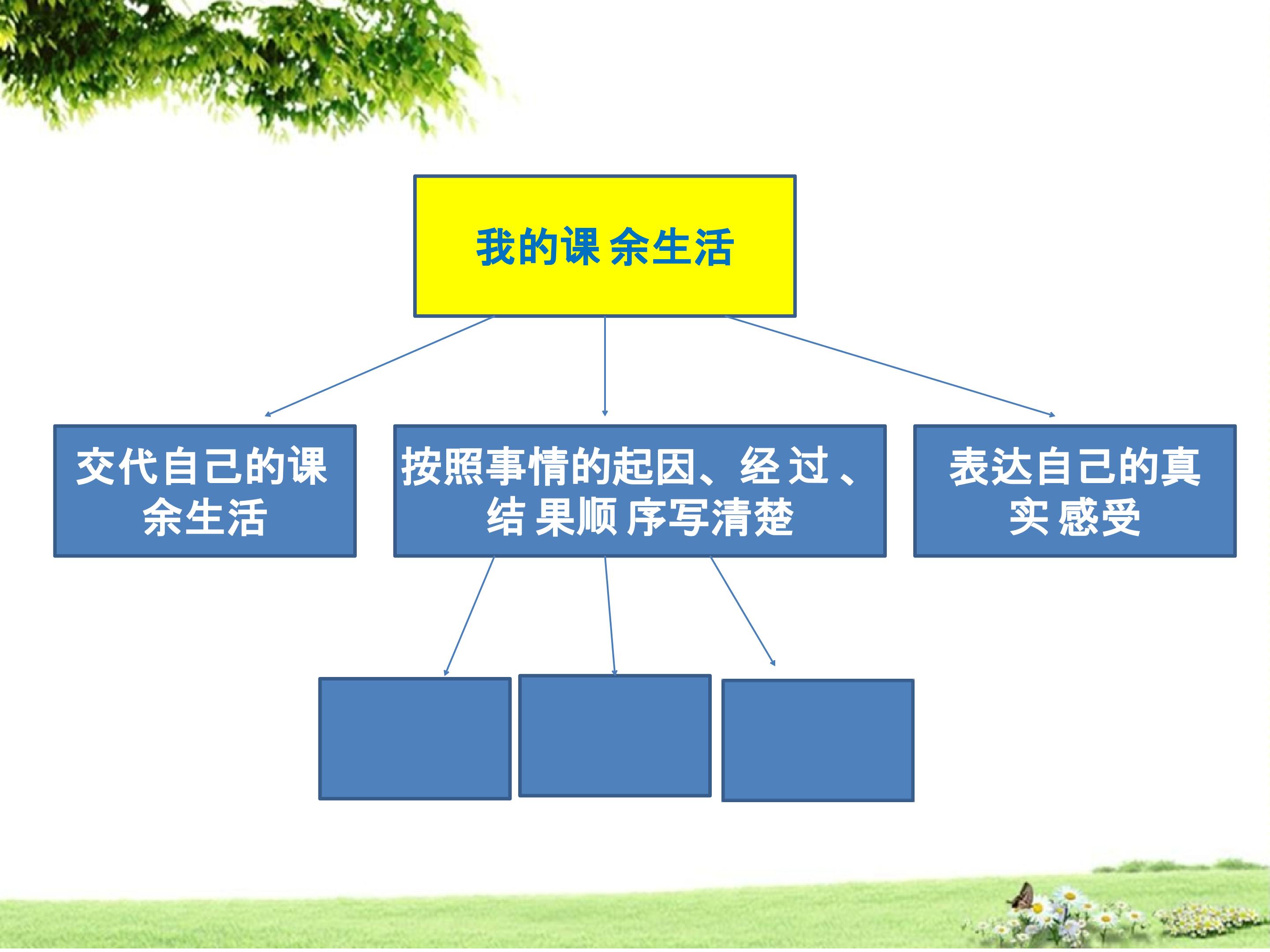 我的课 余生活

交代自己的课余生活

按照事情的起因、经 过 、结 果顺 序写清楚

表达自己的真实 感受